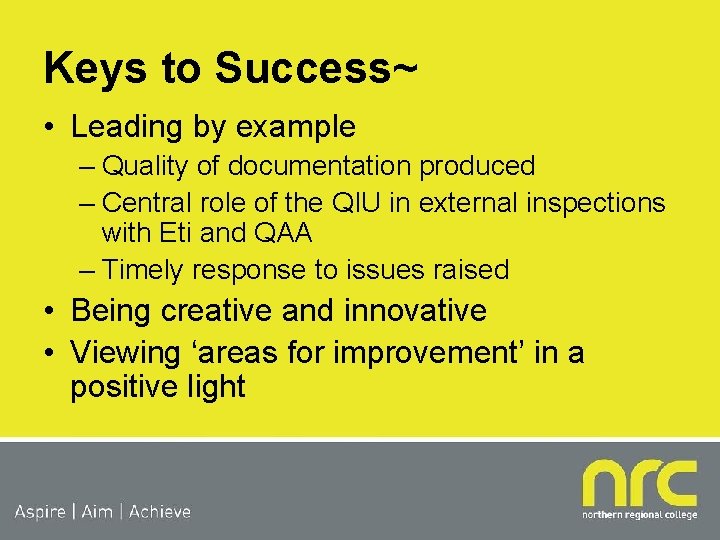 Keys to Success~

• Leading by example
– Quality of documentation produced
– Central role of the QIU in external inspections with Eti and QAA
– Timely response to issues raised
• Being creative and innovative
• Viewing ‘areas for improvement’ in a positive light

Aspire | Aim | Achieve

nrc
northern regional college